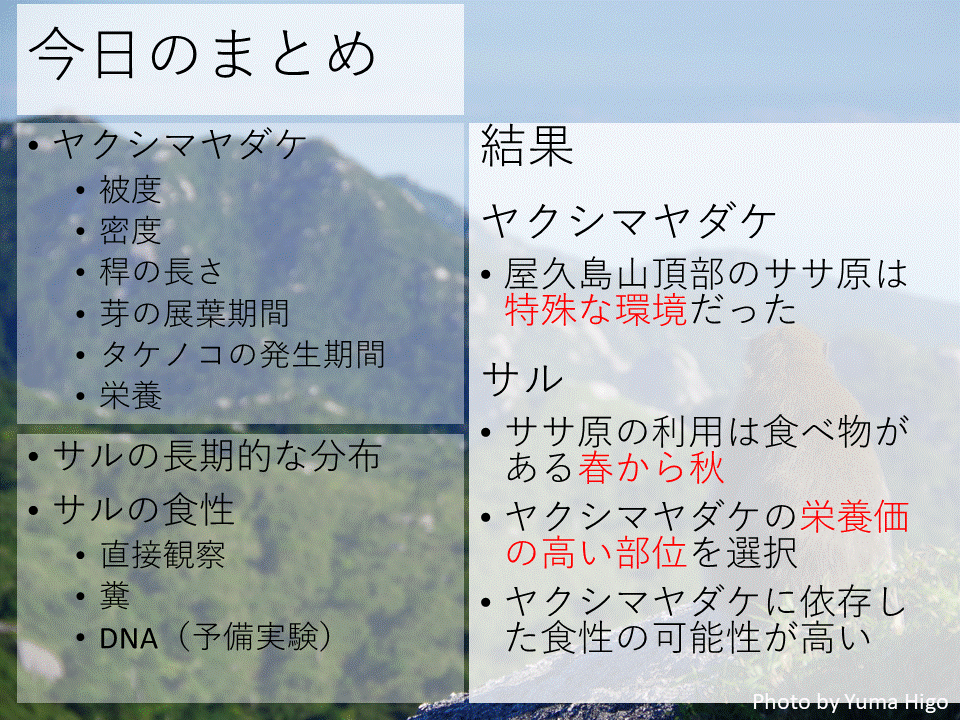 今日のまとめ

• ヤクシマヤダケ
  • 被度
  • 密度
  • 稈の長さ
  • 芽の展葉期間
  • タケノコの発生期間
  • 栄養

• サルの長期的な分布
• サルの食性
  • 直接観察
  • 糞
  • DNA（予備実験）

結果

ヤクシマヤダケ

• 屋久島山頂部のササ原は特殊な環境だった

サル

• ササ原の利用は食べ物がある春から秋
• ヤクシマヤダケの栄養価の高い部位を選択
• ヤクシマヤダケに依存した食性の可能性が高い

Photo by Yuma Higo